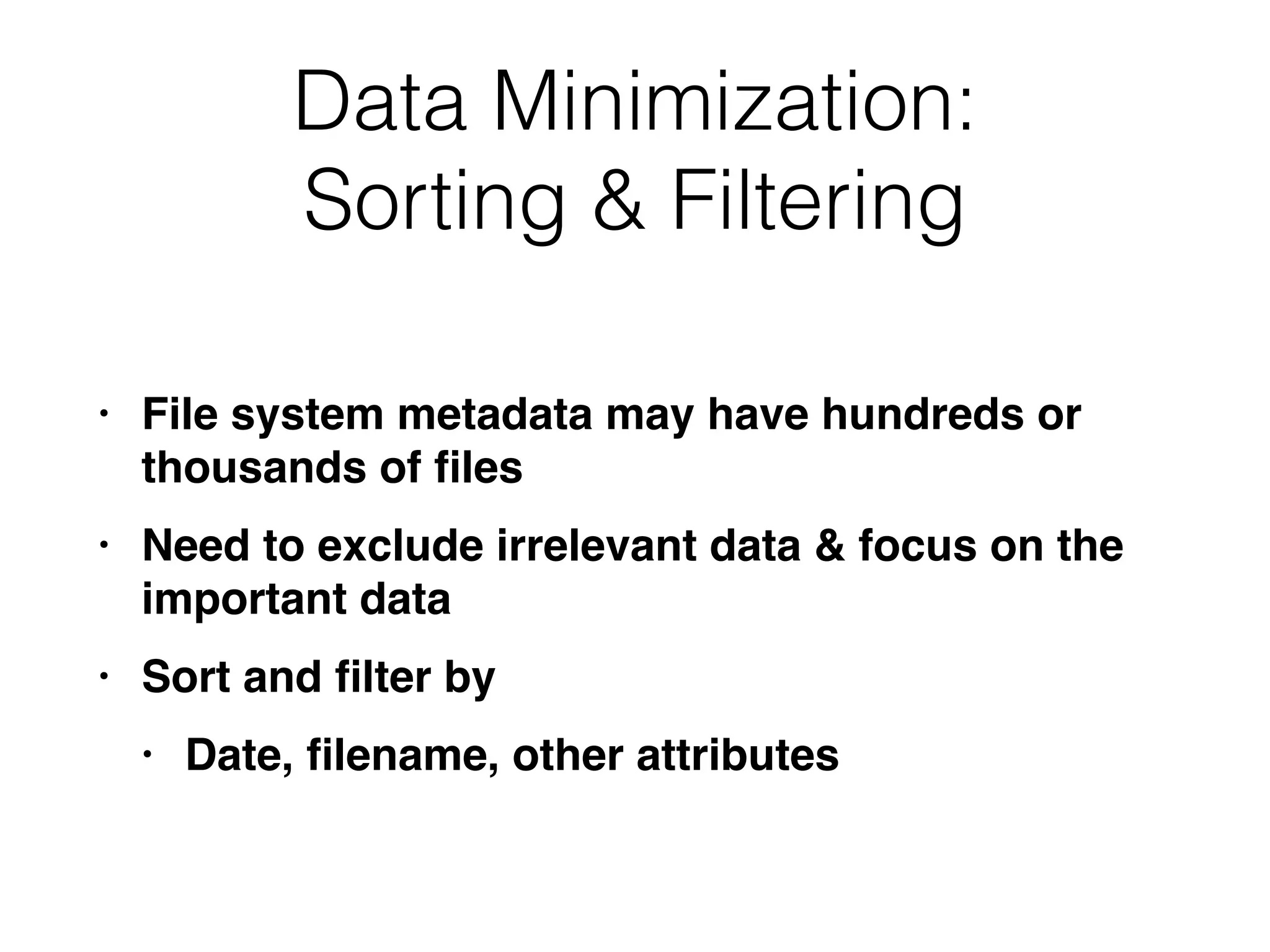 Data Minimization:
Sorting & Filtering

• File system metadata may have hundreds or thousands of files

• Need to exclude irrelevant data & focus on the important data

• Sort and filter by

  • Date, filename, other attributes